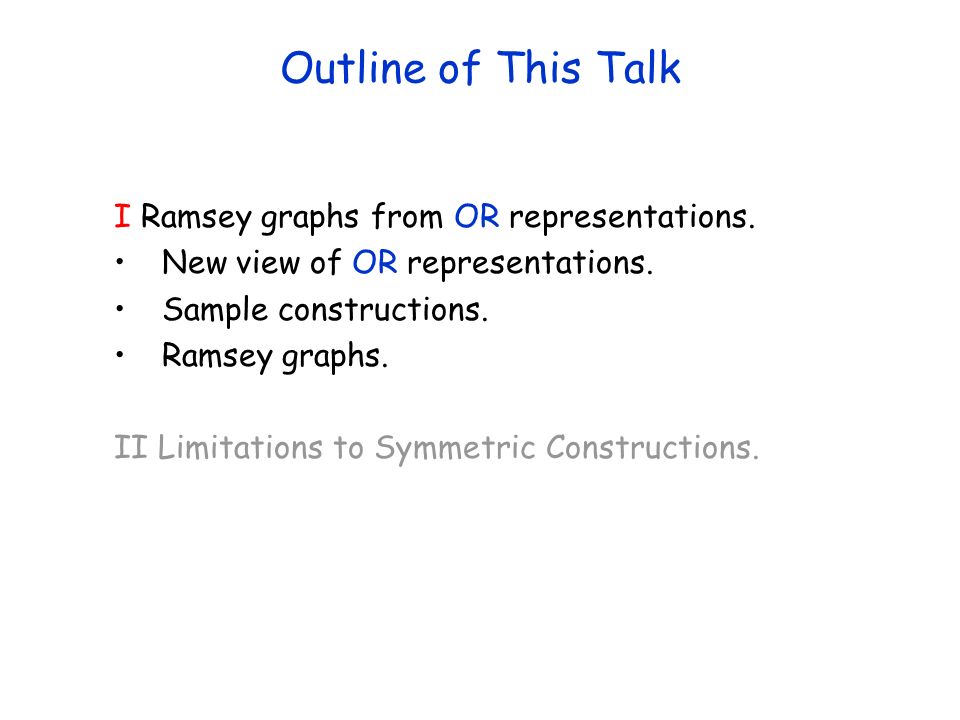 Outline of This Talk

I Ramsey graphs from OR representations.
• New view of OR representations.
• Sample constructions.
• Ramsey graphs.

II Limitations to Symmetric Constructions.